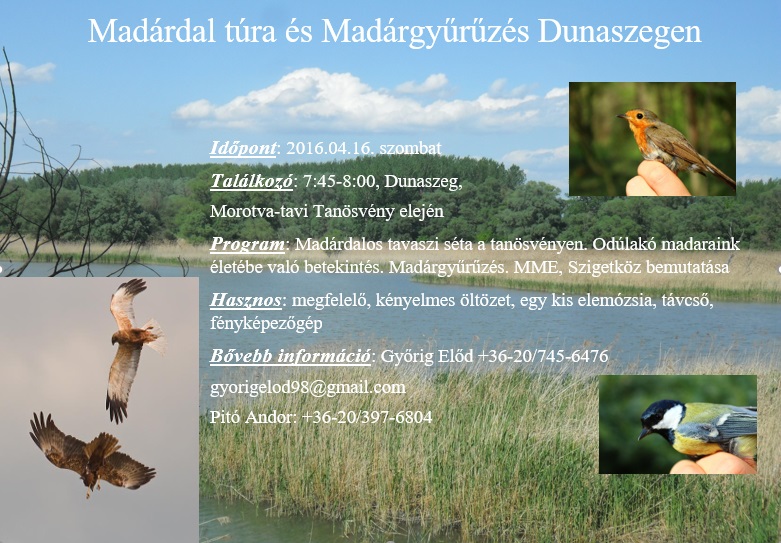 Madárdal túra és Madárgyűrűzés Dunaszegen

Időpont: 2016.04.16. szombat

Találkozó: 7:45-8:00, Dunaszeg, Morotva-tavi Tanösvény elején

Program: Madárdalos tavaszi séta a tanösvényen. Odúlakó madaraink életébe való betekintés. Madárgyűrűzés. MME, Szigetköz bemutatása

Hasznos: megfelelő, kényelmes öltözet, egy kis elemózsia, távcső, fényképezőgép

Bővebb információ: Győrig Előd +36-20/745-6476

gyorigelod98@gmail.com

Pitó Andor: +36-20/397-6804